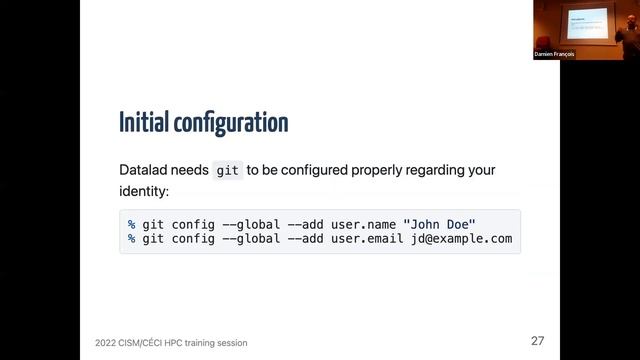 Damien François

Initial configuration

Datalad needs git to be configured properly regarding your identity:

% git config --global --add user.name "John Doe"
% git config --global --add user.email jd@example.com

2022 CISM/CÉCI HPC training session

27